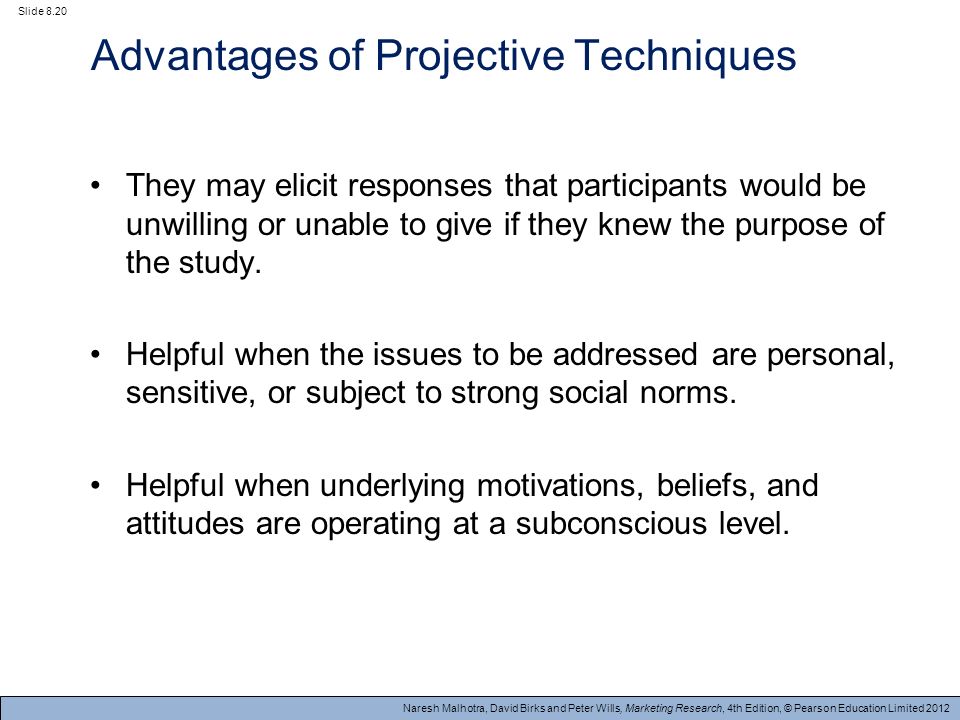 Slide 8.20

Advantages of Projective Techniques

• They may elicit responses that participants would be unwilling or unable to give if they knew the purpose of the study.

• Helpful when the issues to be addressed are personal, sensitive, or subject to strong social norms.

• Helpful when underlying motivations, beliefs, and attitudes are operating at a subconscious level.

Naresh Malhotra, David Birks and Peter Wills, Marketing Research, 4th Edition, © Pearson Education Limited 2012